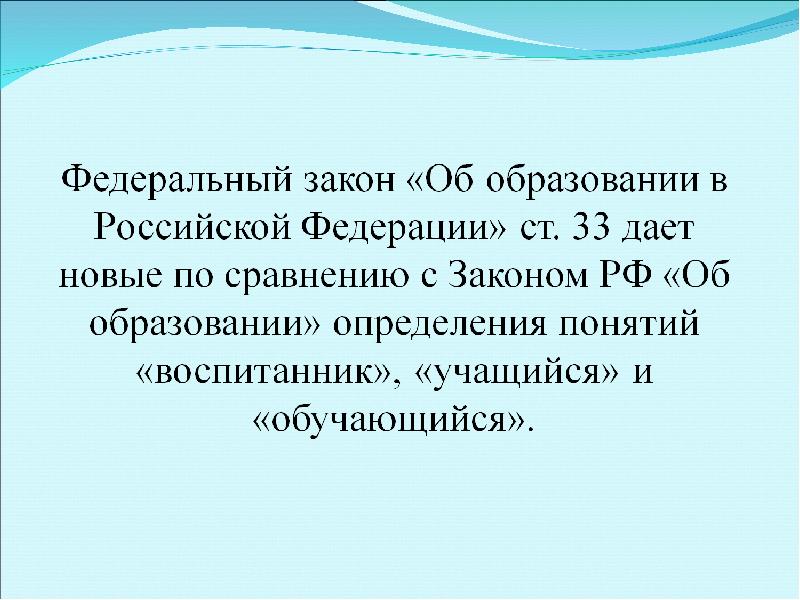 Федеральный закон «Об образовании в Российской Федерации» ст. 33 дает новые по сравнению с Законом РФ «Об образовании» определения понятий «воспитанник», «учащийся» и «обучающийся».